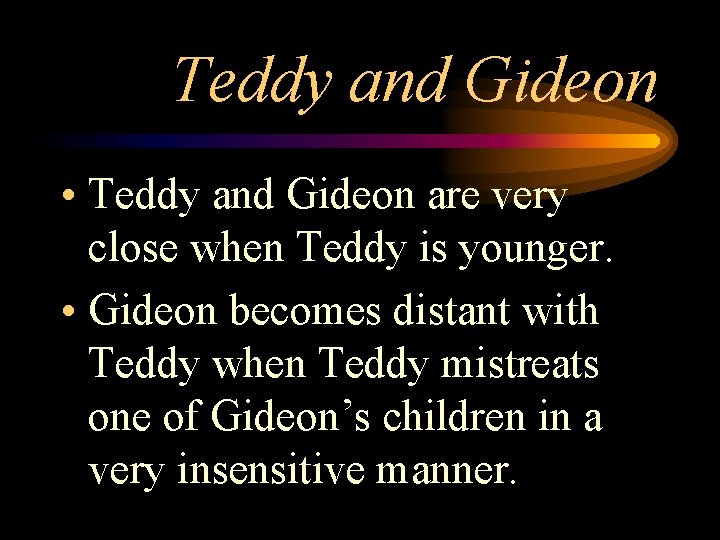 Teddy and Gideon

• Teddy and Gideon are very close when Teddy is younger.

• Gideon becomes distant with Teddy when Teddy mistreats one of Gideon’s children in a very insensitive manner.